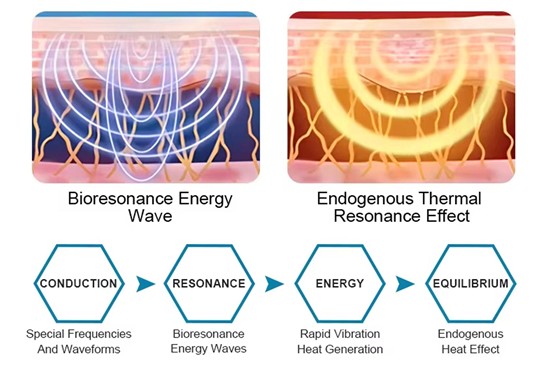 Bioresonance Energy Wave

Endogenous Thermal Resonance Effect

CONDUCTION

Special Frequencies And Waveforms

RESONANCE

Bioresonance Energy Waves

ENERGY

Rapid Vibration Heat Generation

EQUILIBRIUM

Endogenous Heat Effect